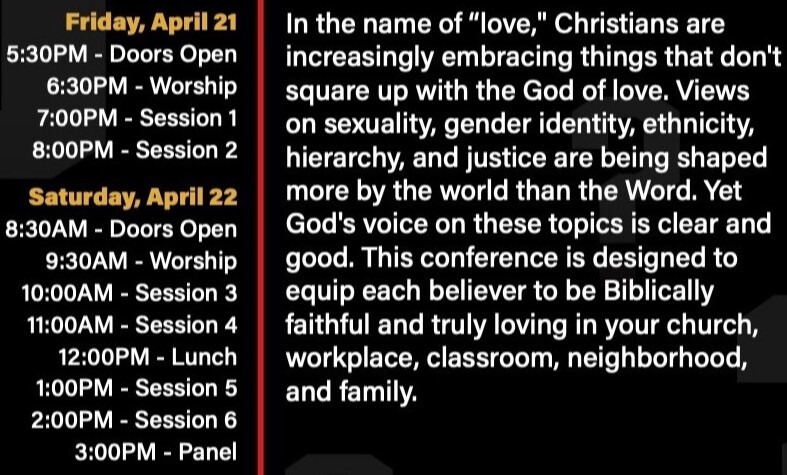 Friday, April 21
5:30PM - Doors Open
6:30PM - Worship
7:00PM - Session 1
8:00PM - Session 2

Saturday, April 22
8:30AM - Doors Open
9:30AM - Worship
10:00AM - Session 3
11:00AM - Session 4
12:00PM - Lunch
1:00PM - Session 5
2:00PM - Session 6
3:00PM - Panel

In the name of "love," Christians are increasingly embracing things that don't square up with the God of love. Views on sexuality, gender identity, ethnicity, hierarchy, and justice are being shaped more by the world than the Word. Yet God's voice on these topics is clear and good. This conference is designed to equip each believer to be Biblically faithful and truly loving in your church, workplace, classroom, neighborhood, and family.